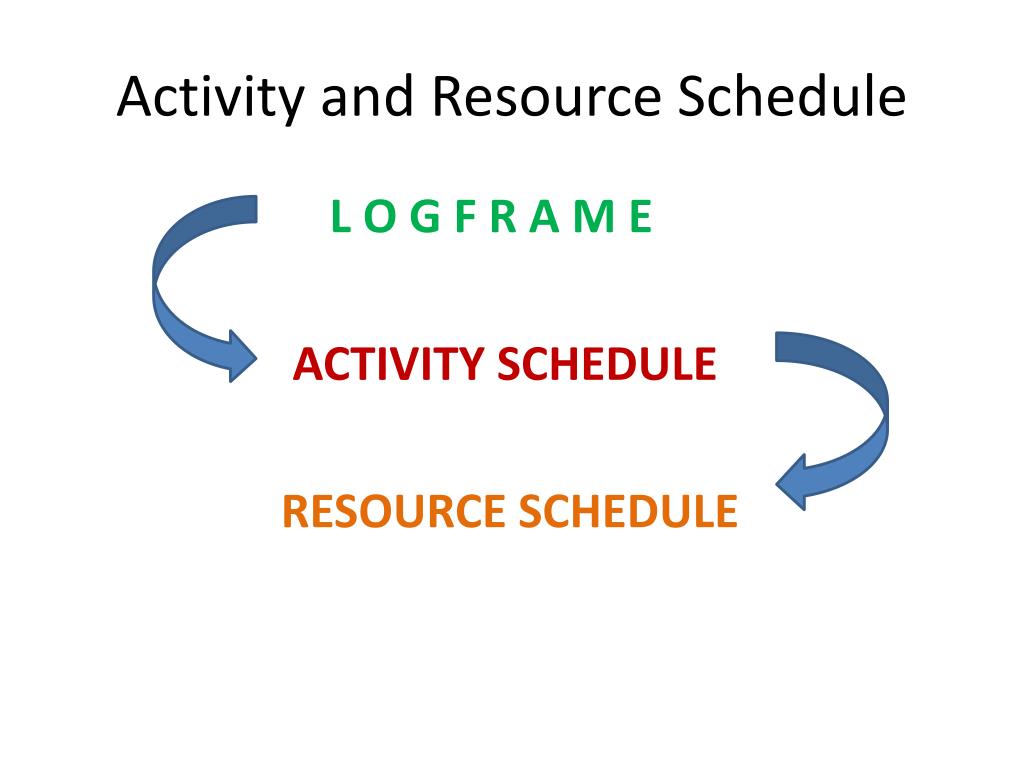 Activity and Resource Schedule

L O G F R A M E

ACTIVITY SCHEDULE

RESOURCE SCHEDULE